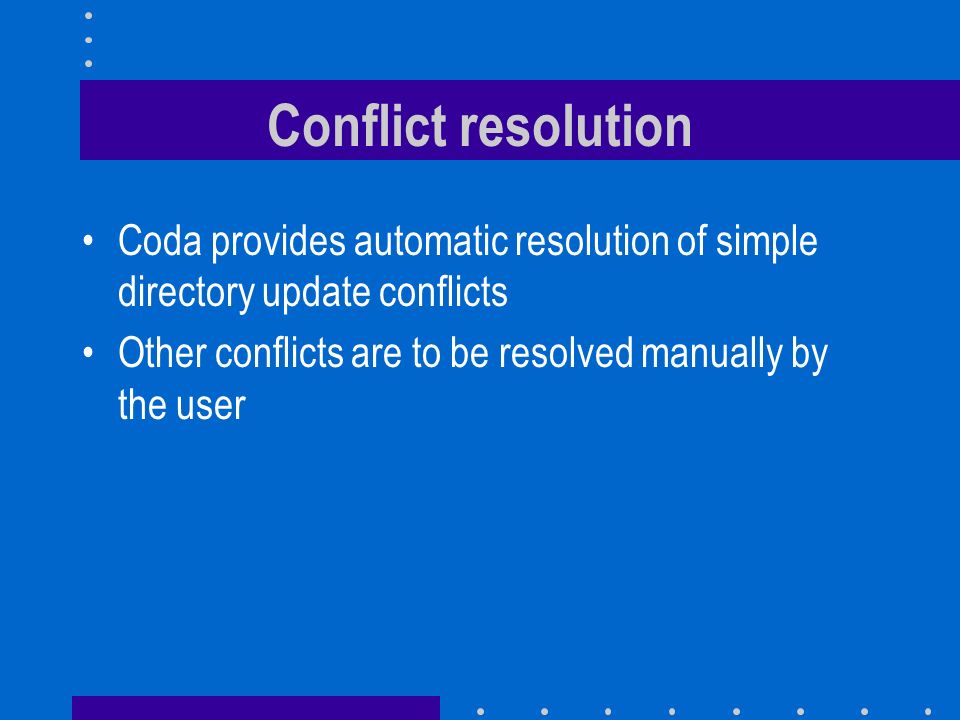 Conflict resolution

• Coda provides automatic resolution of simple directory update conflicts
• Other conflicts are to be resolved manually by the user